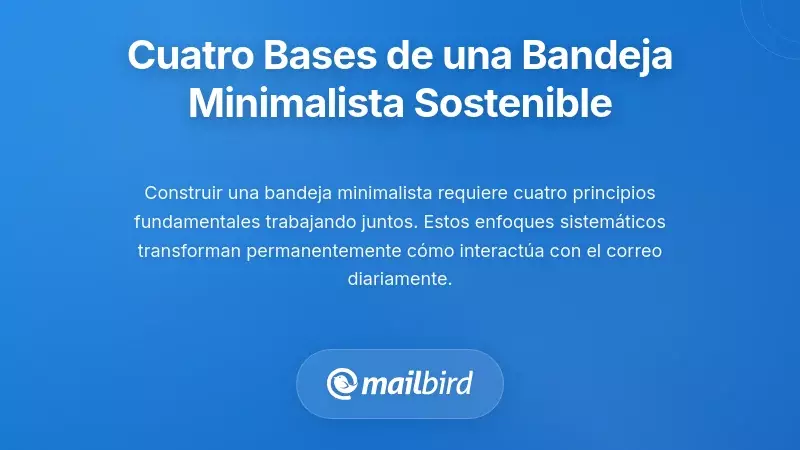 Cuatro Bases de una Bandeja Minimalista Sostenible

Construir una bandeja minimalista requiere cuatro principios fundamentales trabajando juntos. Estos enfoques sistemáticos transforman permanentemente cómo interactúa con el correo diariamente.

mailbird